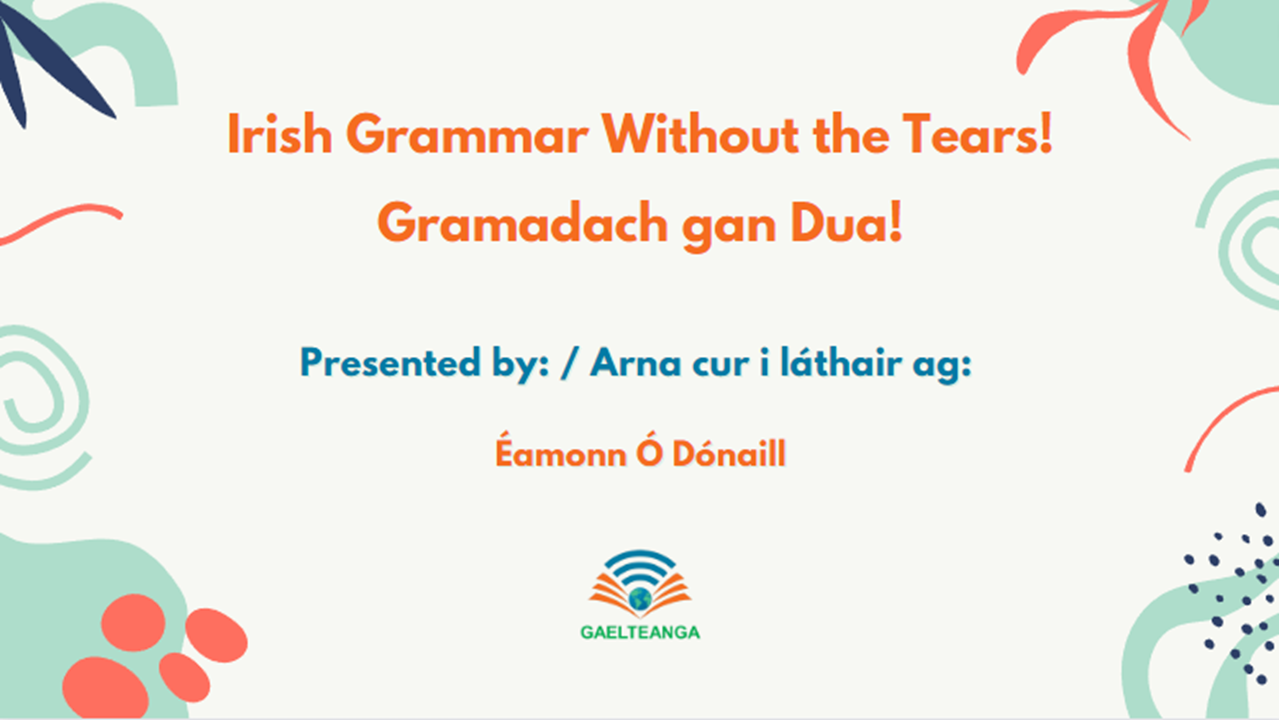 Irish Grammar Without the Tears!
Gramadach gan Dua!

Presented by: / Arna cur i láthair ag:

Éamonn Ó Dónaill

GAELTEANGA